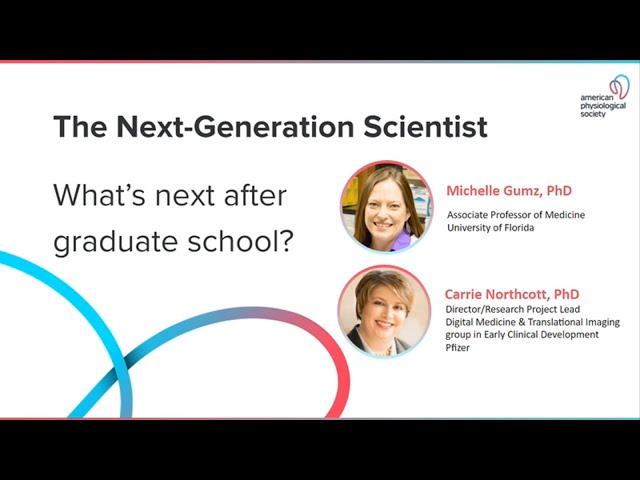 american physiological society

The Next-Generation Scientist

What's next after graduate school?

Michelle Gumz, PhD
Associate Professor of Medicine
University of Florida

Carrie Northcott, PhD
Director/Research Project Lead
Digital Medicine & Translational Imaging group in Early Clinical Development
Pfizer